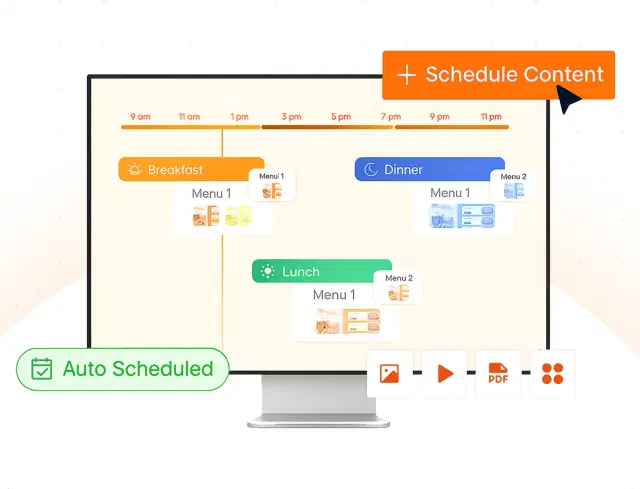 + Schedule Content

9 am 11 am 1 pm 3 pm 5 pm 7 pm 9 pm 11 pm

Breakfast
Menu 1
Menu 1

Dinner
Menu 2
Menu 1

Lunch
Menu 2
Menu 1

Auto Scheduled

PDF